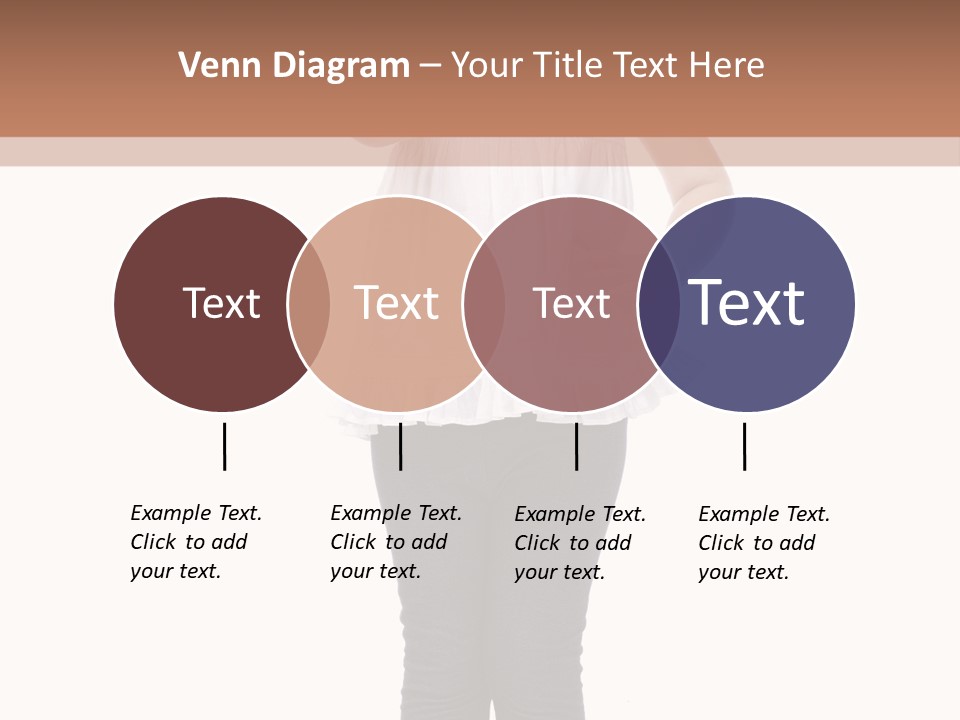 Venn Diagram – Your Title Text Here

Text

Text

Text

Text

Example Text. Click to add your text.

Example Text. Click to add your text.

Example Text. Click to add your text.

Example Text. Click to add your text.